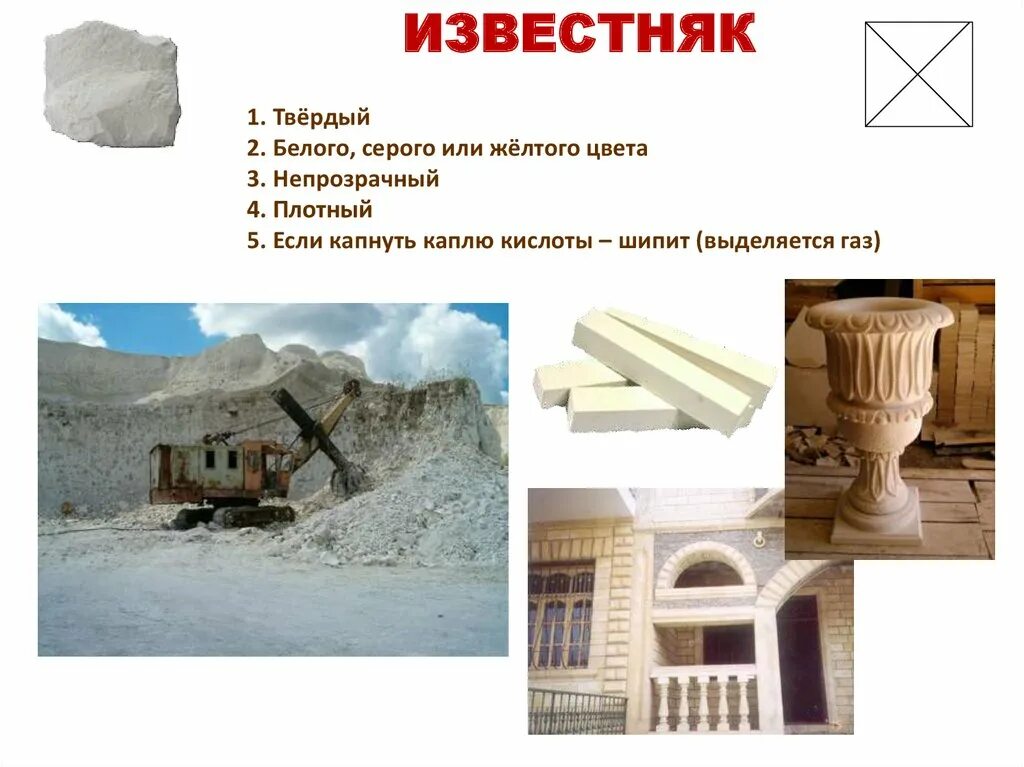 ИЗВЕСТНЯК

1. Твёрдый
2. Белого, серого или жёлтого цвета
3. Непрозрачный
4. Плотный
5. Если капнуть каплю кислоты – шипит (выделяется газ)